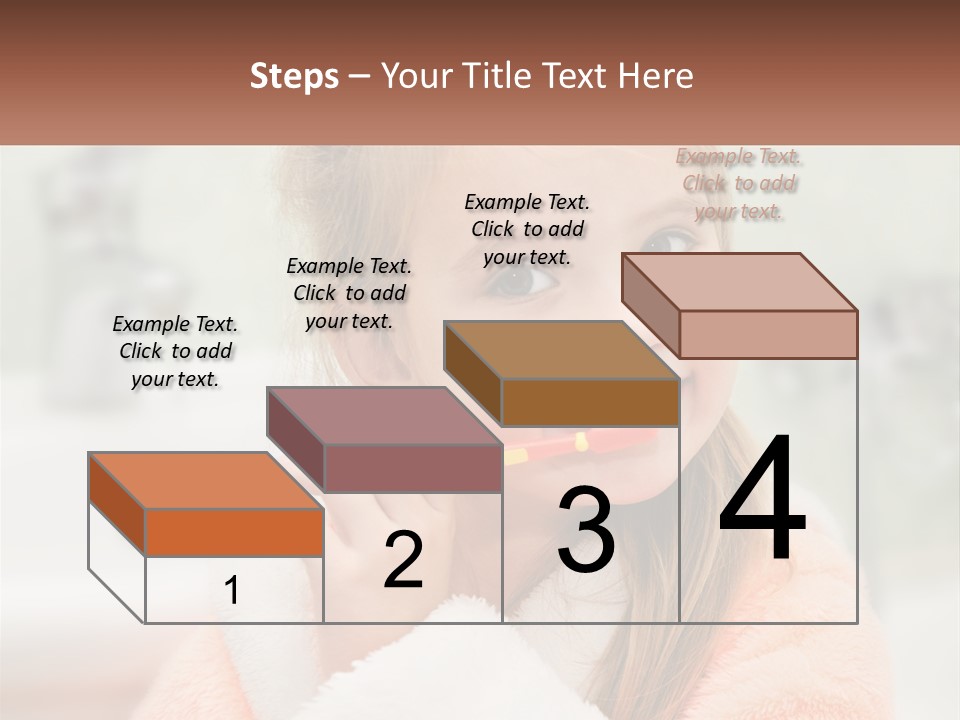 Steps – Your Title Text Here

Example Text. Click to add your text.

Example Text. Click to add your text.

Example Text. Click to add your text.

Example Text. Click to add your text.

1

2

3

4